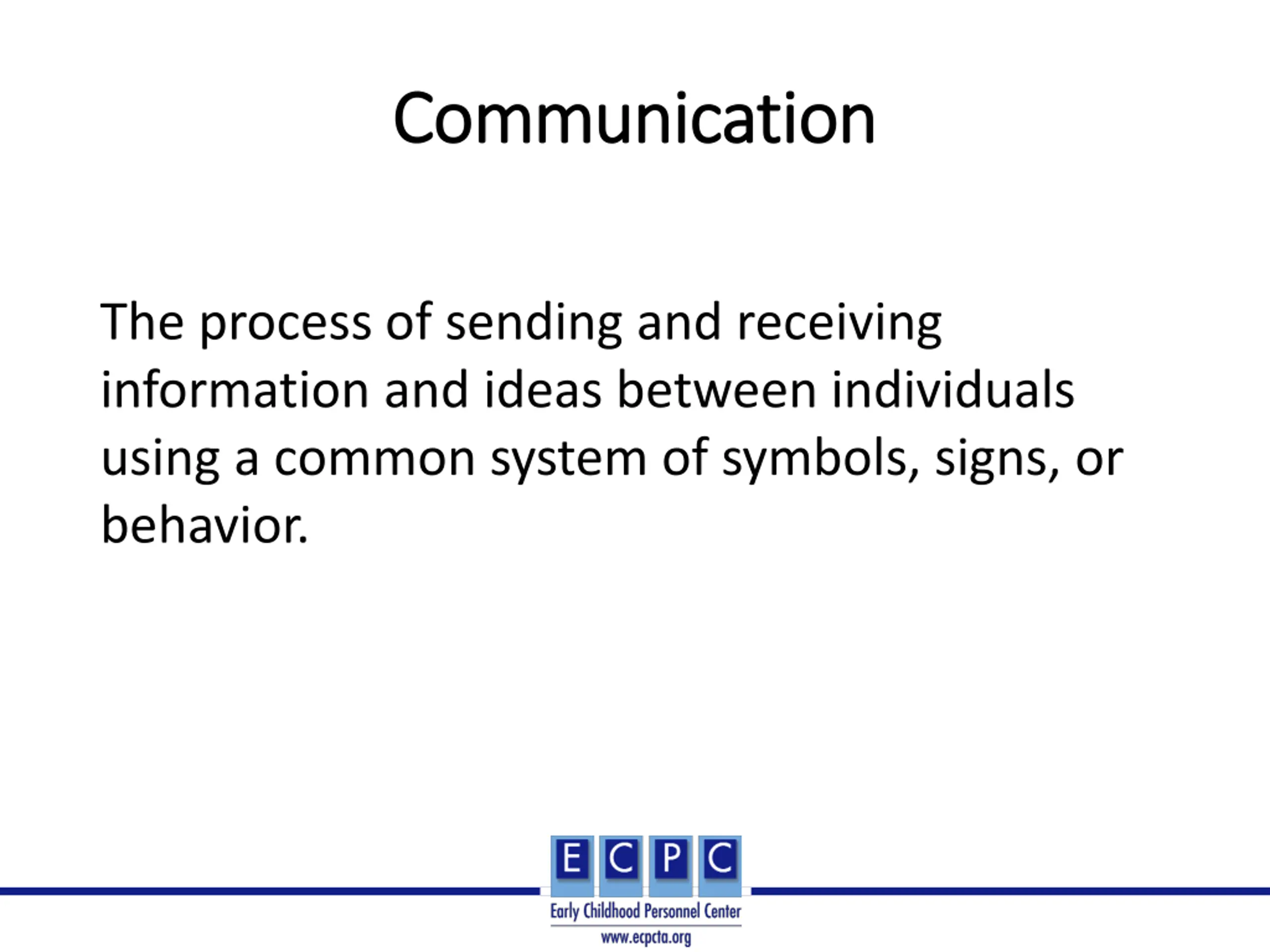 Communication

The process of sending and receiving information and ideas between individuals using a common system of symbols, signs, or behavior.

E C P C
Early Childhood Personnel Center
www.ecpcta.org